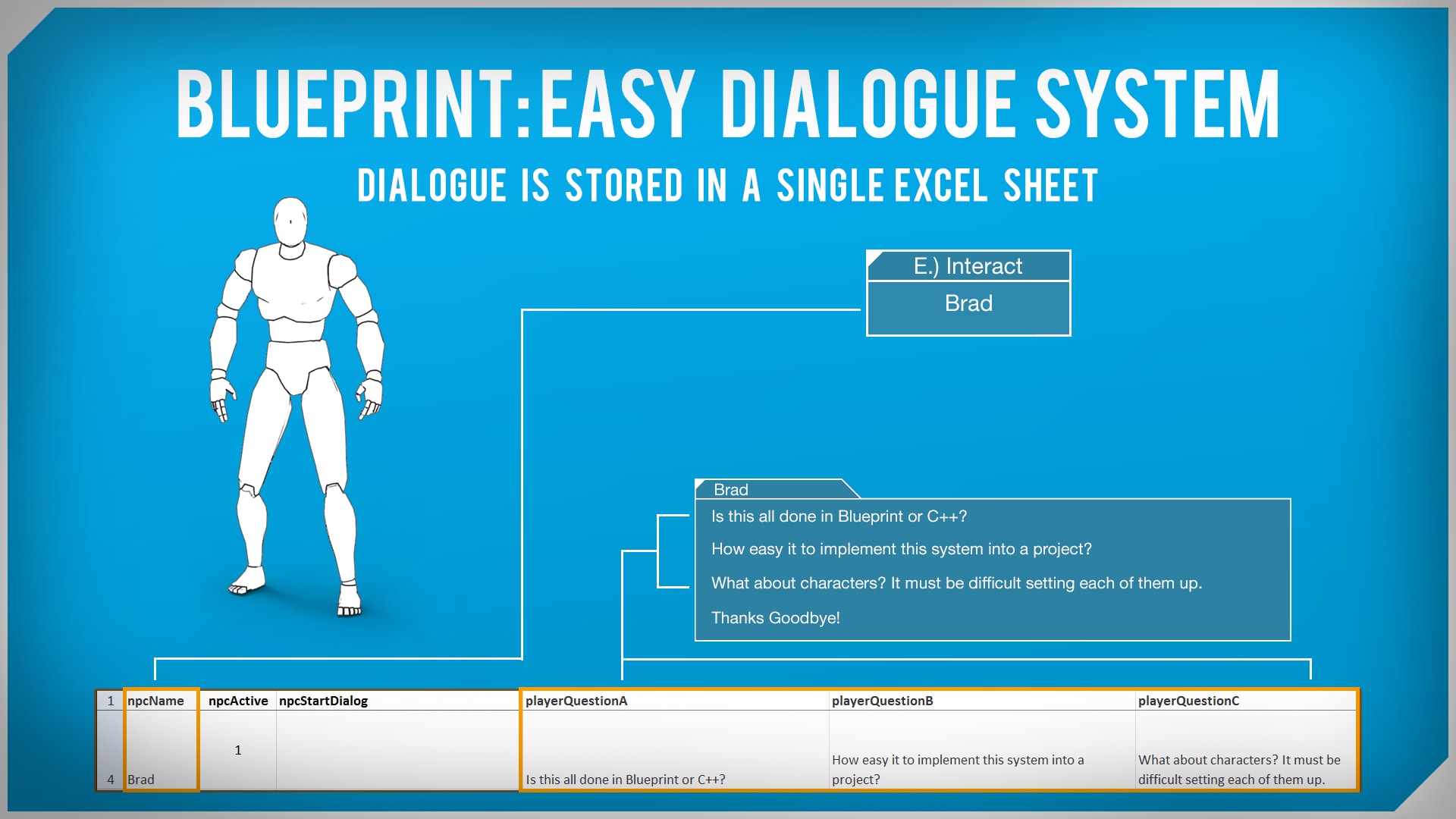 BLUEPRINT:EASY DIALOGUE SYSTEM

DIALOGUE IS STORED IN A SINGLE EXCEL SHEET

E.) Interact
Brad

Brad
Is this all done in Blueprint or C++?
How easy it to implement this system into a project?
What about characters? It must be difficult setting each of them up.
Thanks Goodbye!

| 1 | npcName | npcActive | npcStartDialog | playerQuestionA | playerQuestionB | playerQuestionC |
|---|---|---|---|---|---|---|
| 4 | Brad | 1 | | Is this all done in Blueprint or C++? | How easy it to implement this system into a project? | What about characters? It must be difficult setting each of them up. |